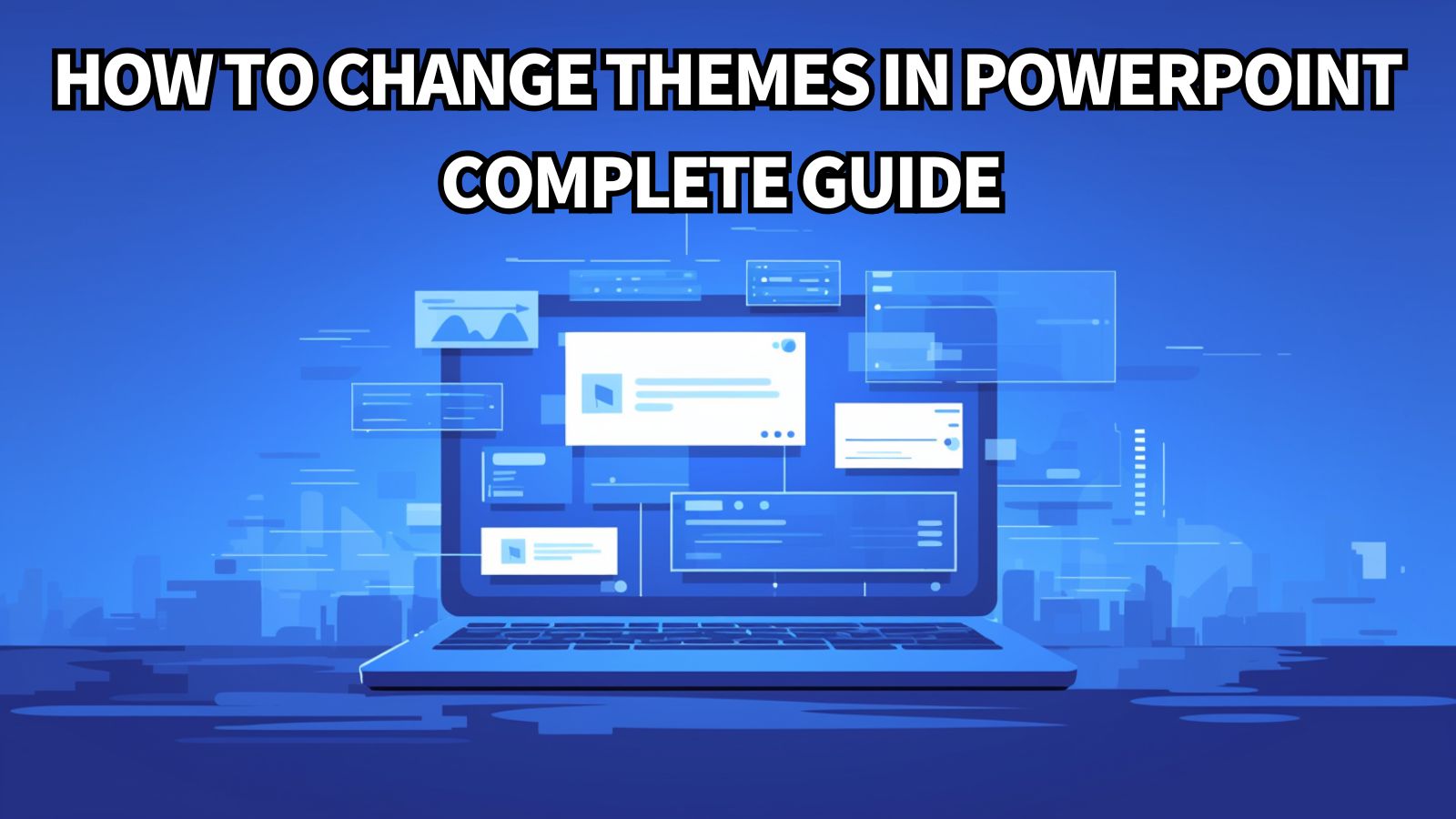 HOW TO CHANGE THEMES IN POWERPOINT
COMPLETE GUIDE